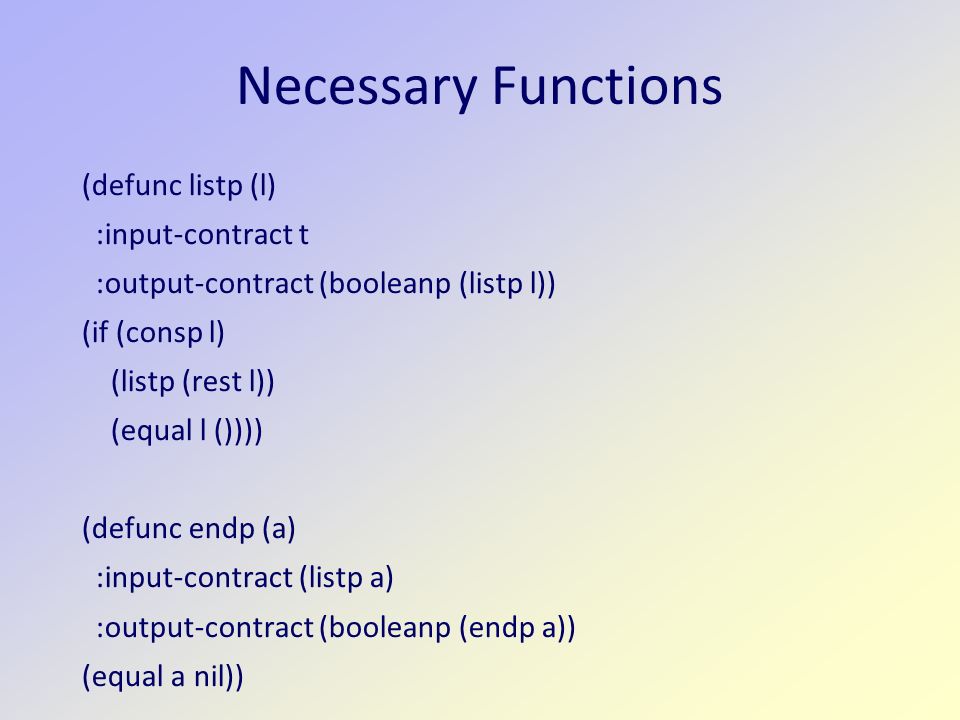 Necessary Functions

(defunc listp (l)
  :input-contract t
  :output-contract (booleanp (listp l))
(if (consp l)
    (listp (rest l))
    (equal l ())))

(defunc endp (a)
  :input-contract (listp a)
  :output-contract (booleanp (endp a))
(equal a nil))